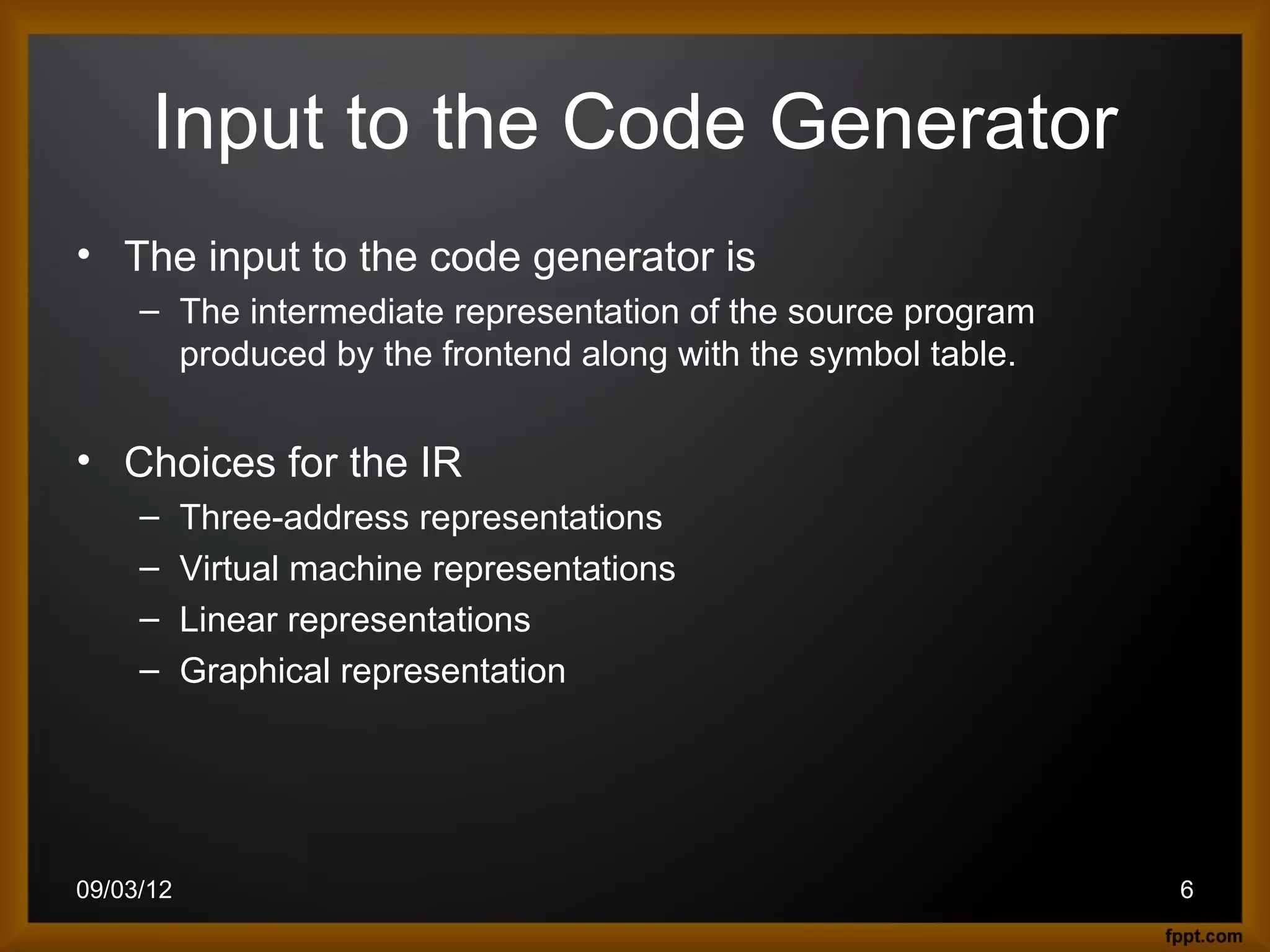 Input to the Code Generator

• The input to the code generator is
  – The intermediate representation of the source program produced by the frontend along with the symbol table.

• Choices for the IR
  – Three-address representations
  – Virtual machine representations
  – Linear representations
  – Graphical representation

09/03/12

6

fppt.com